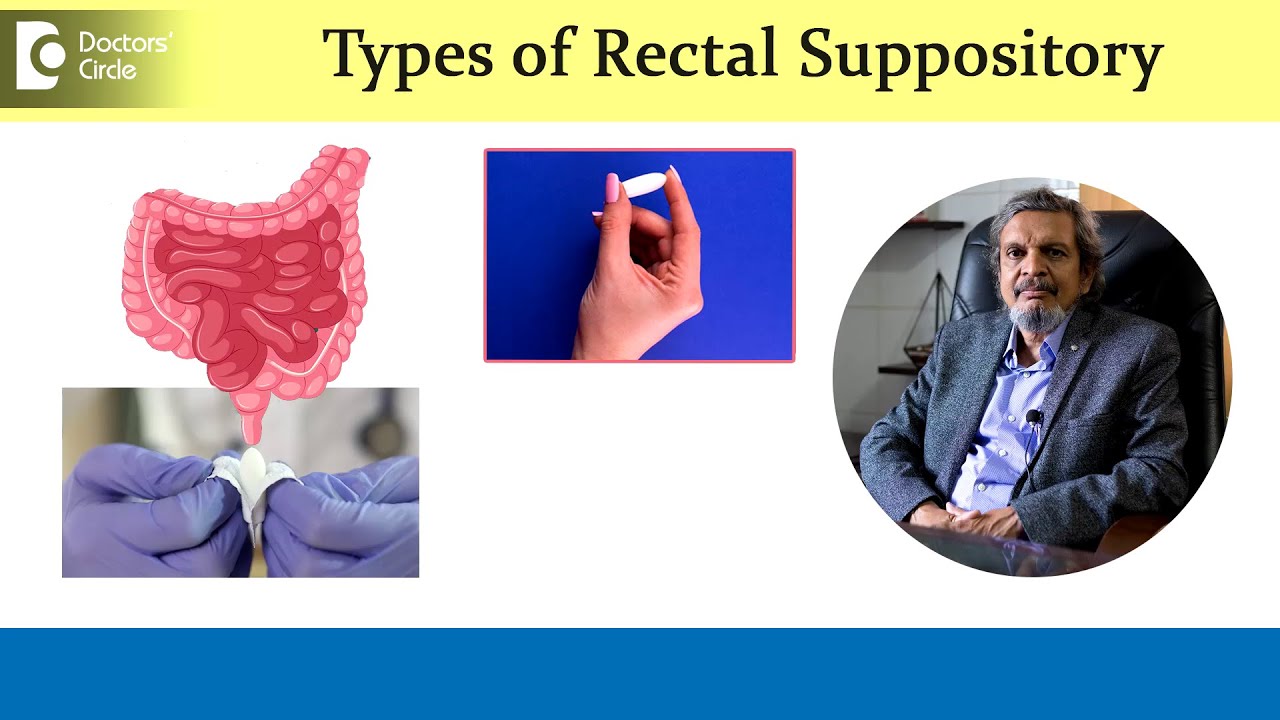 Doctors' Circle

Types of Rectal Suppository